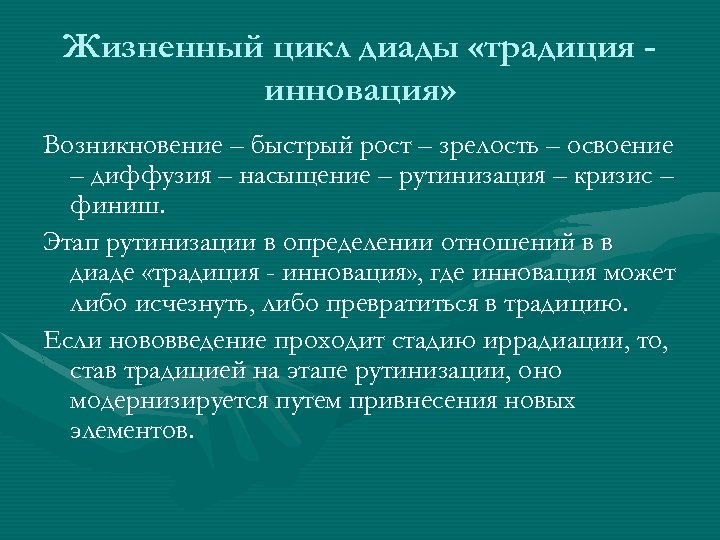 Жизненный цикл диады «традиция - инновация»

Возникновение – быстрый рост – зрелость – освоение – диффузия – насыщение – рутинизация – кризис – финиш.

Этап рутинизации в определении отношений в в диаде «традиция - инновация», где инновация может либо исчезнуть, либо превратиться в традицию.

Если нововведение проходит стадию иррадиации, то, став традицией на этапе рутинизации, оно модернизируется путем привнесения новых элементов.